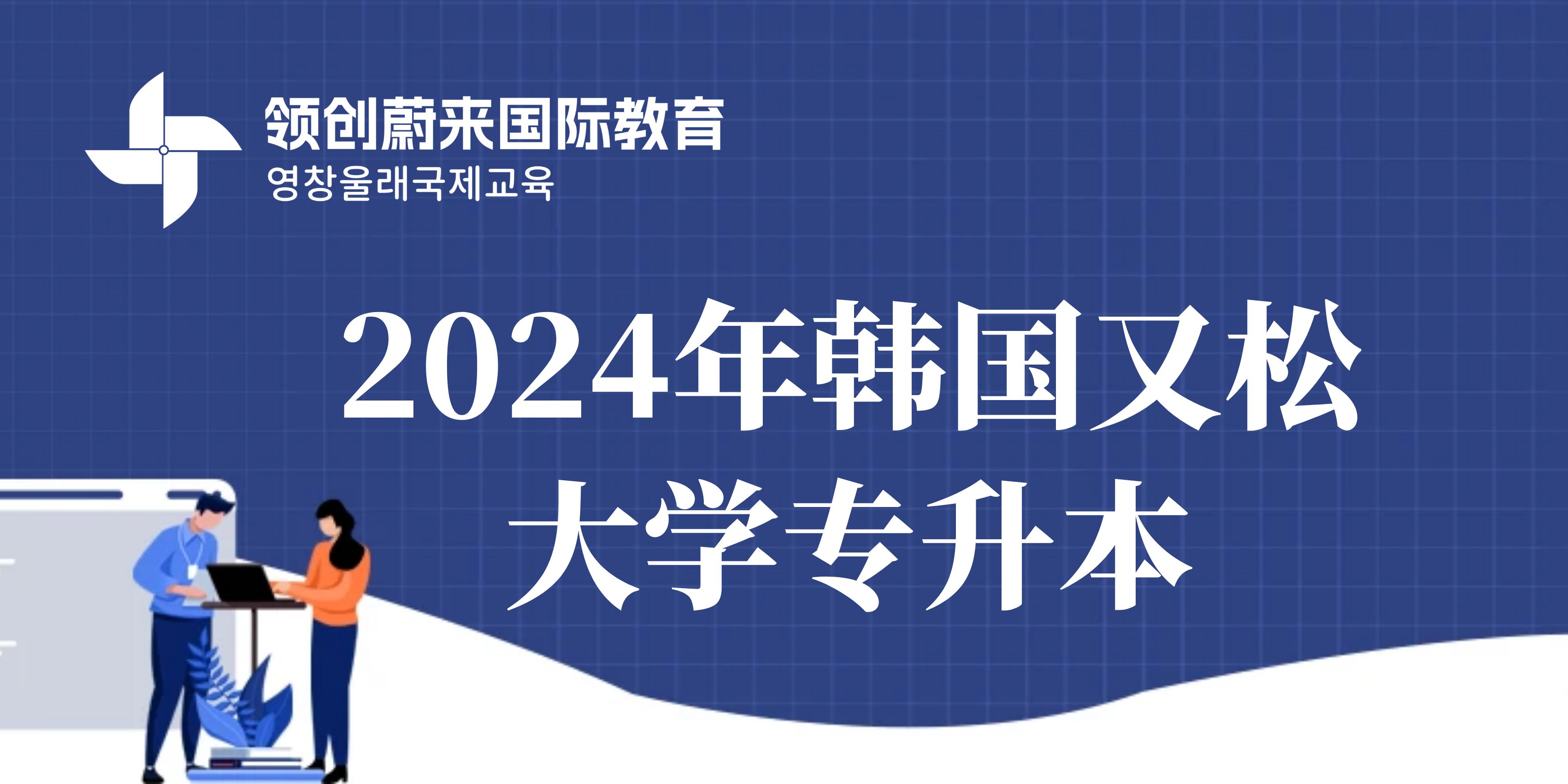 领创蔚来国际教育
영창울래국제교육

2024年韩国又松大学专升本